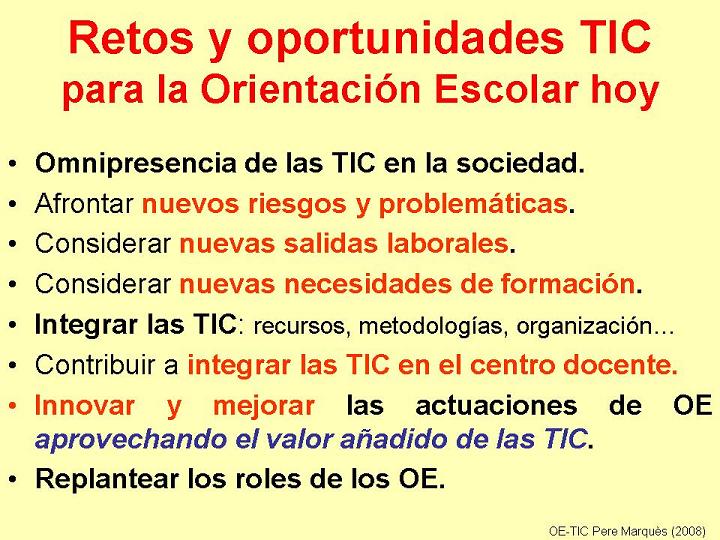 Retos y oportunidades TIC
para la Orientación Escolar hoy

• Omnipresencia de las TIC en la sociedad.
• Afrontar nuevos riesgos y problemáticas.
• Considerar nuevas salidas laborales.
• Considerar nuevas necesidades de formación.
• Integrar las TIC: recursos, metodologías, organización…
• Contribuir a integrar las TIC en el centro docente.
• Innovar y mejorar las actuaciones de OE aprovechando el valor añadido de las TIC.
• Replantear los roles de los OE.

OE-TIC Pere Marquès (2008)